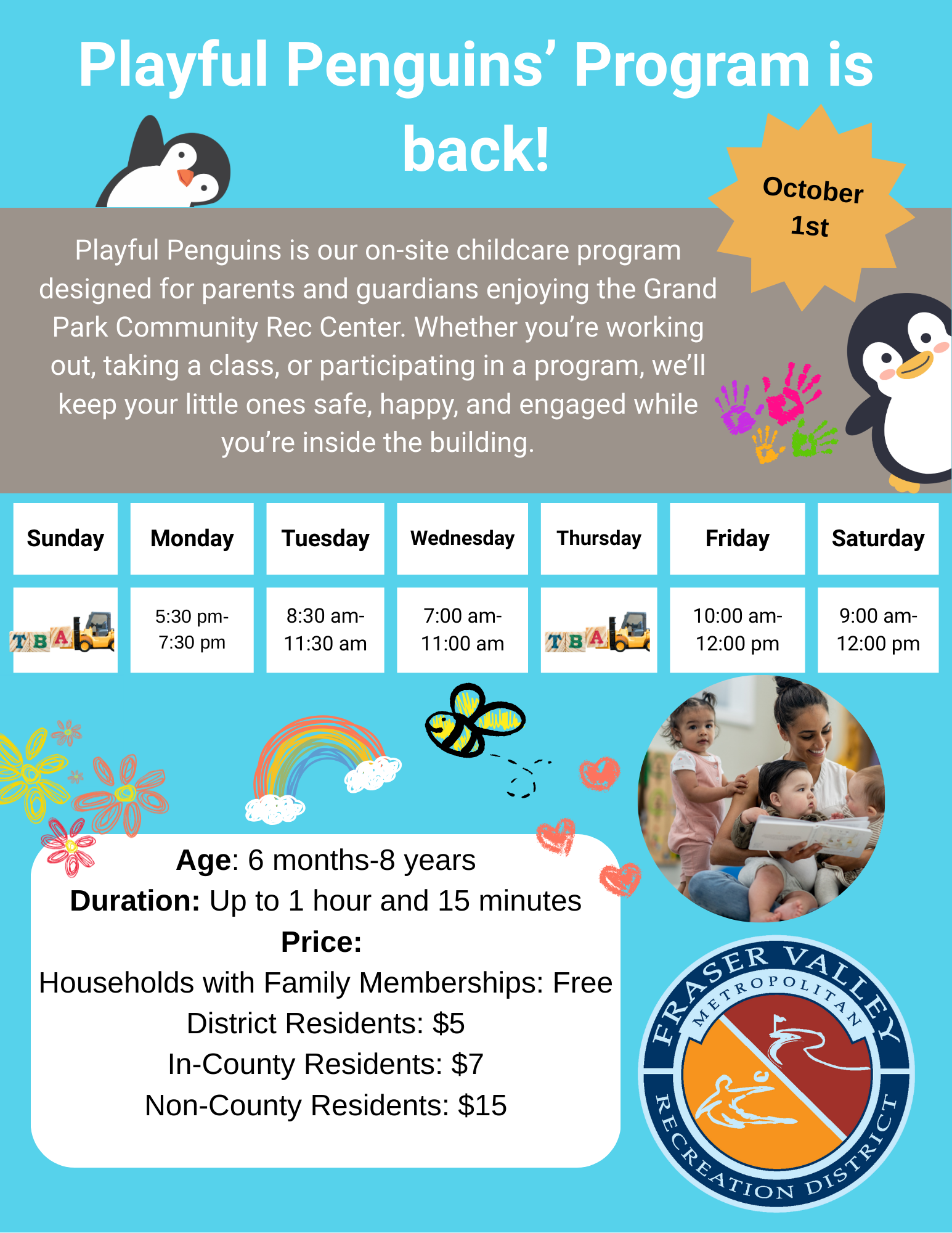 Playful Penguins' Program is back!

October 1st

Playful Penguins is our on-site childcare program designed for parents and guardians enjoying the Grand Park Community Rec Center. Whether you're working out, taking a class, or participating in a program, we'll keep your little ones safe, happy, and engaged while you're inside the building.

| Sunday | Monday | Tuesday | Wednesday | Thursday | Friday | Saturday |
|---|---|---|---|---|---|---|
| TBA | 5:30 pm- 7:30 pm | 8:30 am- 11:30 am | 7:00 am- 11:00 am | TBA | 10:00 am- 12:00 pm | 9:00 am- 12:00 pm |

**Age**: 6 months-8 years
**Duration:** Up to 1 hour and 15 minutes
**Price:**
Households with Family Memberships: Free
District Residents: $5
In-County Residents: $7
Non-County Residents: $15

FRASER VALLEY METROPOLITAN RECREATION DISTRICT